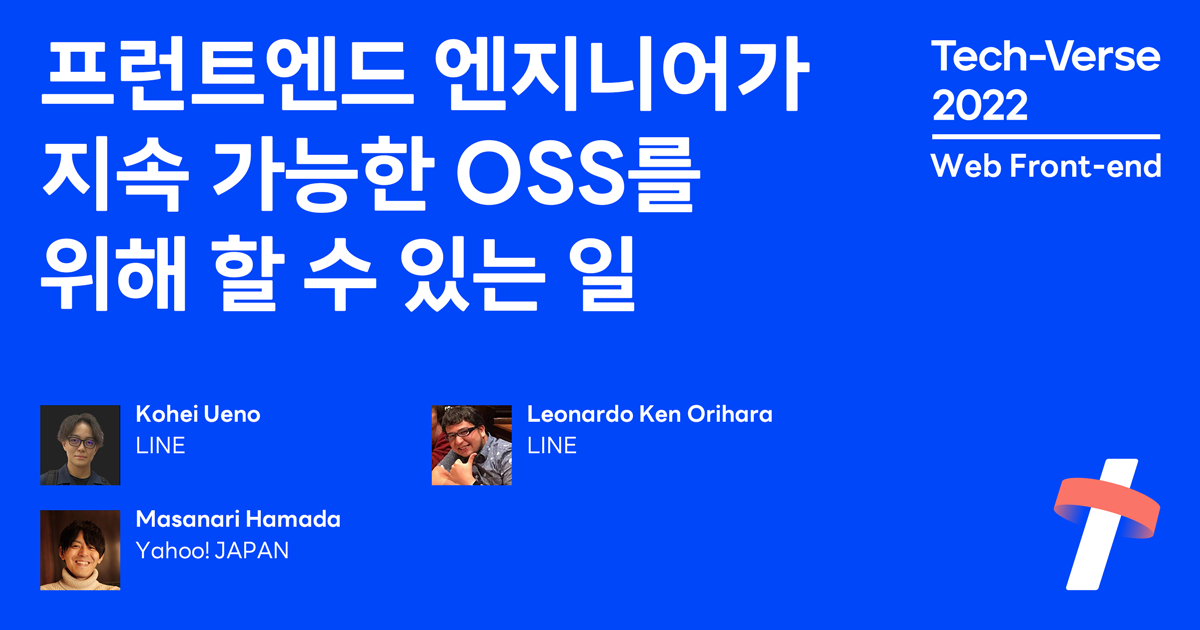 프런트엔드 엔지니어가 지속 가능한 OSS를 위해 할 수 있는 일

Tech-Verse 2022

Web Front-end

Kohei Ueno
LINE

Leonardo Ken Orihara
LINE

Masanari Hamada
Yahoo! JAPAN